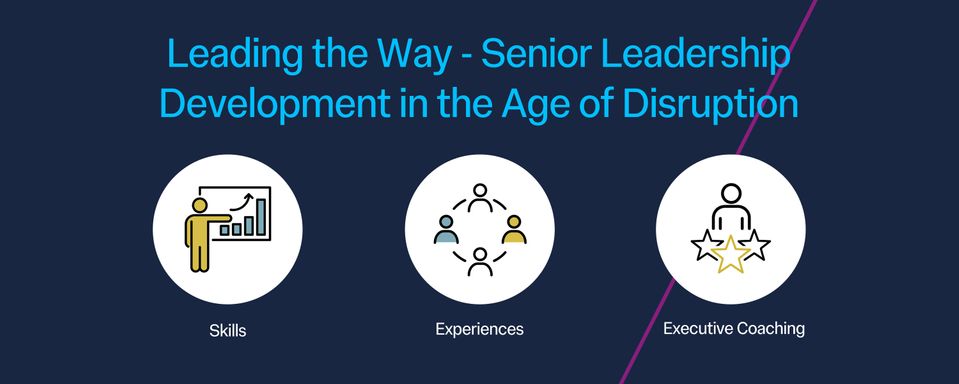 Leading the Way - Senior Leadership Development in the Age of Disruption

Skills

Experiences

Executive Coaching